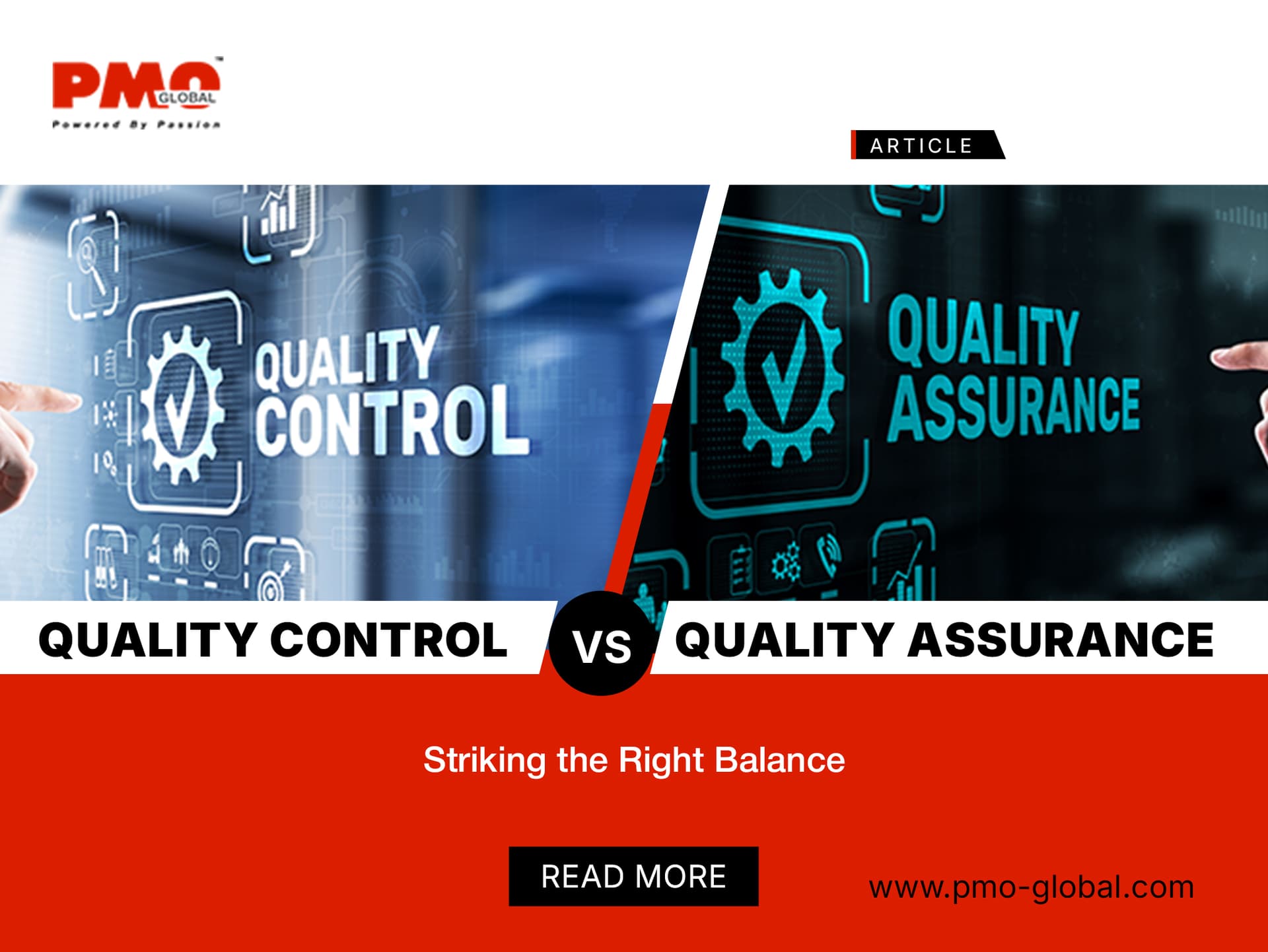 PMO GLOBAL™
Powered By Passion

ARTICLE

QUALITY CONTROL

QUALITY ASSURANCE

QUALITY CONTROL VS QUALITY ASSURANCE

Striking the Right Balance

READ MORE

www.pmo-global.com